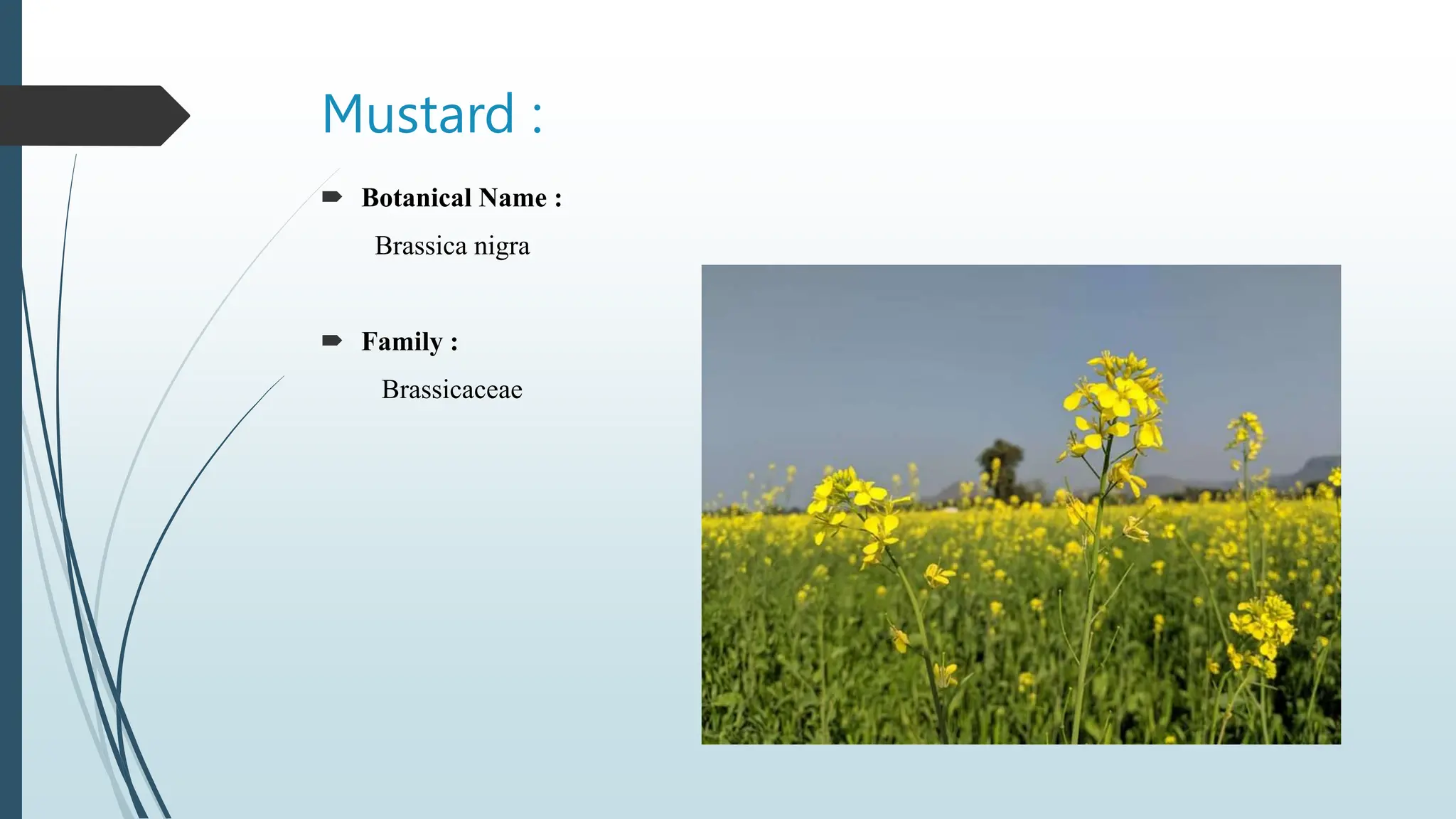 Mustard :

Botanical Name :

Brassica nigra

Family :

Brassicaceae